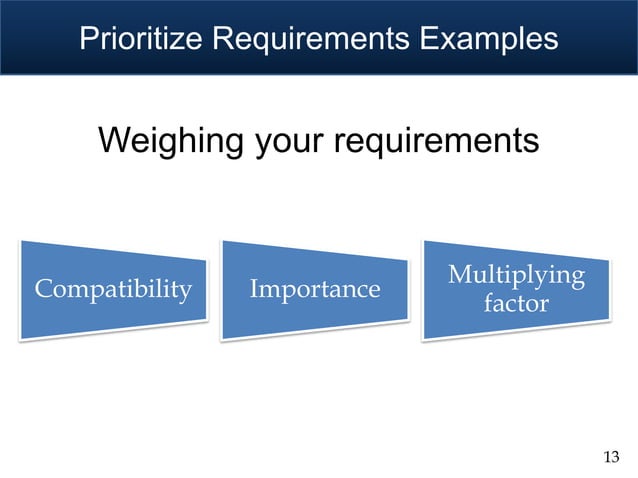 Prioritize Requirements Examples

Weighing your requirements

Compatibility

Importance

Multiplying factor

13